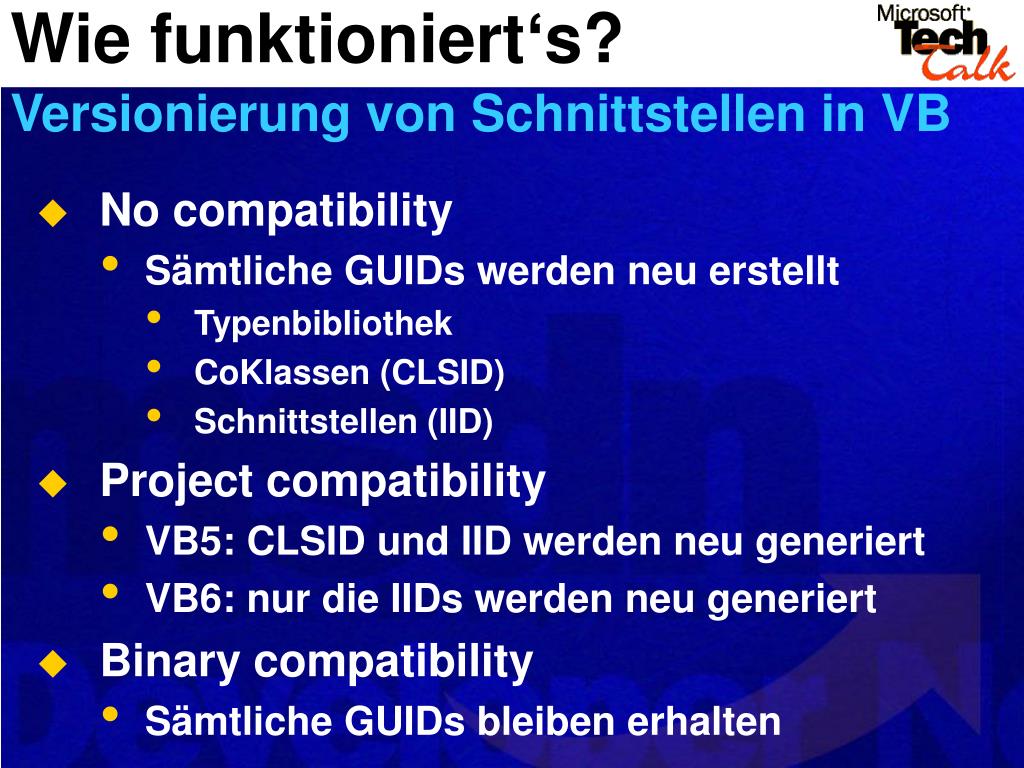 Wie funktioniert‘s?

Microsoft TechTalk

Versionierung von Schnittstellen in VB

No compatibility

Sämtliche GUIDs werden neu erstellt

Typenbibliothek

CoKlassen (CLSID)

Schnittstellen (IID)

Project compatibility

VB5: CLSID und IID werden neu generiert

VB6: nur die IIDs werden neu generiert

Binary compatibility

Sämtliche GUIDs bleiben erhalten